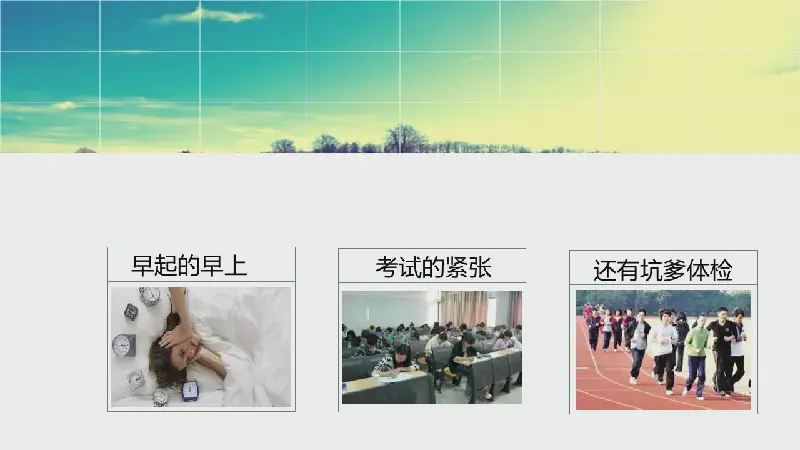 早起的早上

考试的紧张

还有坑爹体检